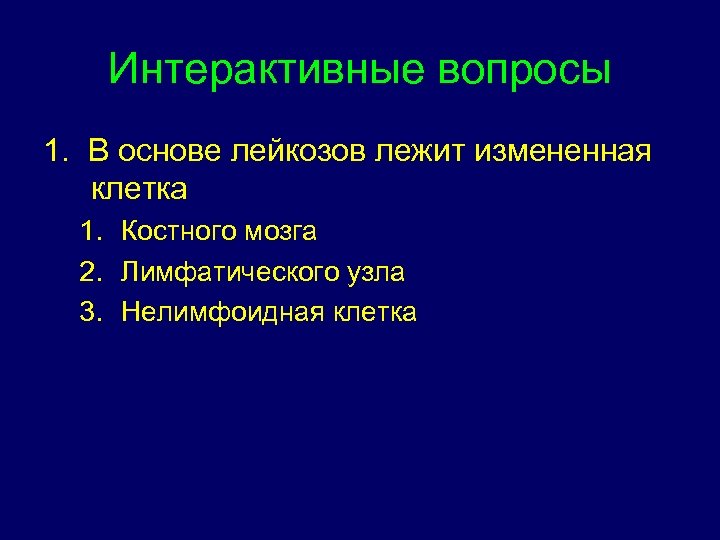 Интерактивные вопросы

1. В основе лейкозов лежит измененная клетка

1. Костного мозга
2. Лимфатического узла
3. Нелимфоидная клетка